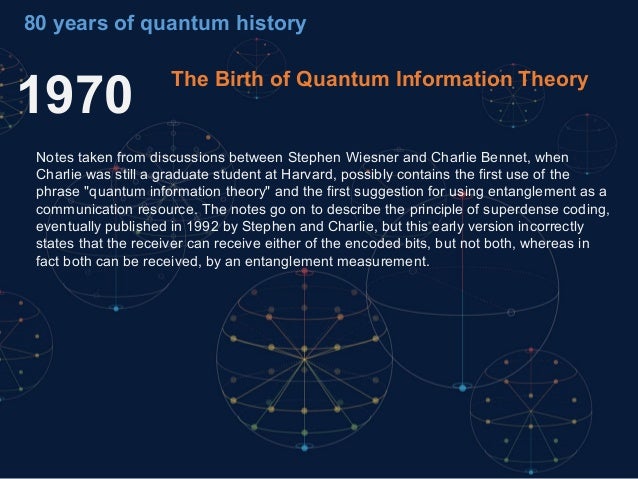 80 years of quantum history

1970

The Birth of Quantum Information Theory

Notes taken from discussions between Stephen Wiesner and Charlie Bennet, when Charlie was still a graduate student at Harvard, possibly contains the first use of the phrase "quantum information theory" and the first suggestion for using entanglement as a communication resource. The notes go on to describe the principle of superdense coding, eventually published in 1992 by Stephen and Charlie, but this early version incorrectly states that the receiver can receive either of the encoded bits, but not both, whereas in fact both can be received, by an entanglement measurement.